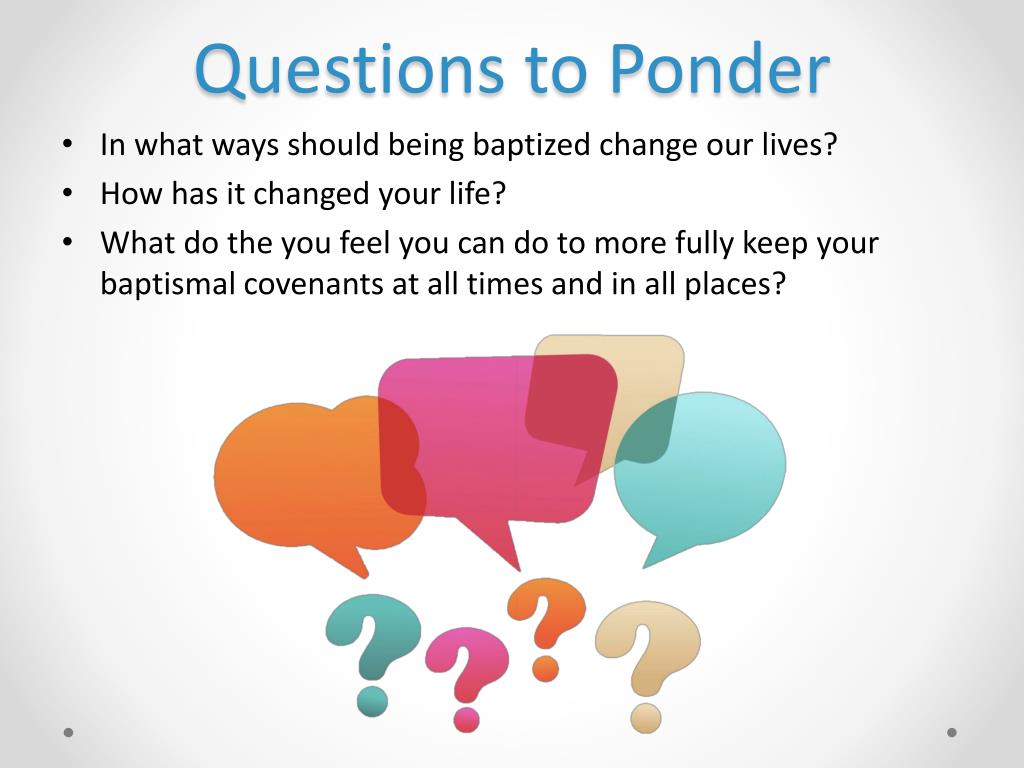 Questions to Ponder

• In what ways should being baptized change our lives?
• How has it changed your life?
• What do the you feel you can do to more fully keep your baptismal covenants at all times and in all places?

? ? ? ?